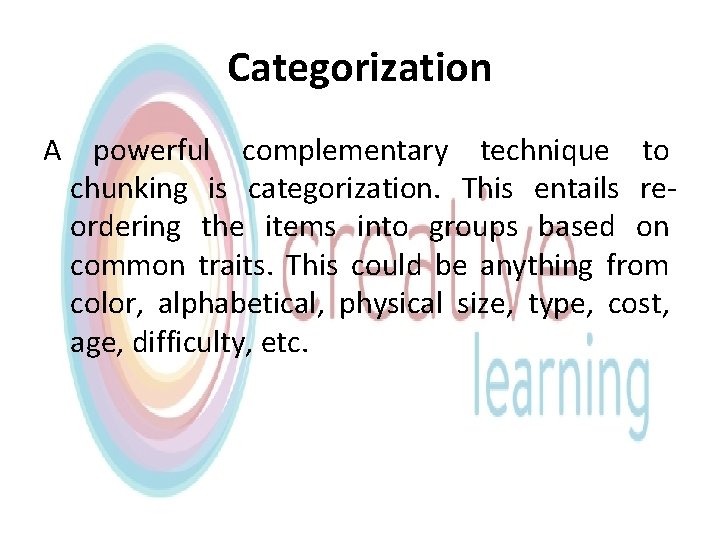 Categorization

A powerful complementary technique to chunking is categorization. This entails re-ordering the items into groups based on common traits. This could be anything from color, alphabetical, physical size, type, cost, age, difficulty, etc.

creative
learning